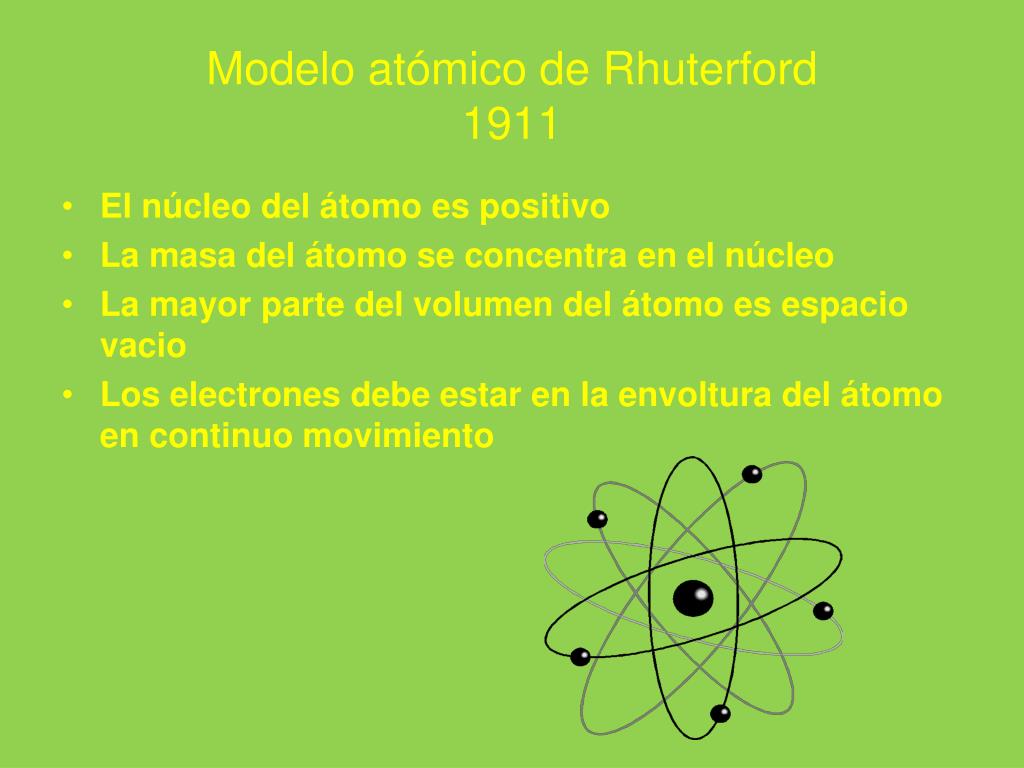 Modelo atómico de Rhuterford
1911

• El núcleo del átomo es positivo
• La masa del átomo se concentra en el núcleo
• La mayor parte del volumen del átomo es espacio vacio
• Los electrones debe estar en la envoltura del átomo en continuo movimiento